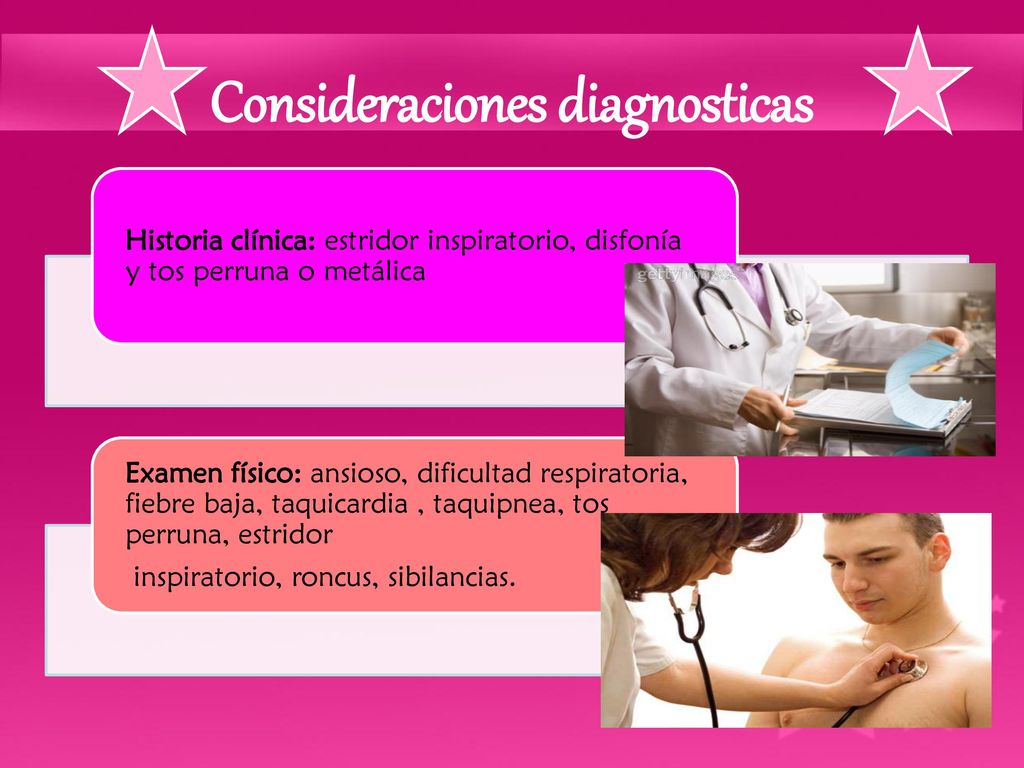 Consideraciones diagnosticas

Historia clínica: estridor inspiratorio, disfonía y tos perruna o metálica

gettyimages

Examen físico: ansioso, dificultad respiratoria, fiebre baja, taquicardia , taquipnea, tos perruna, estridor

inspiratorio, roncus, sibilancias.